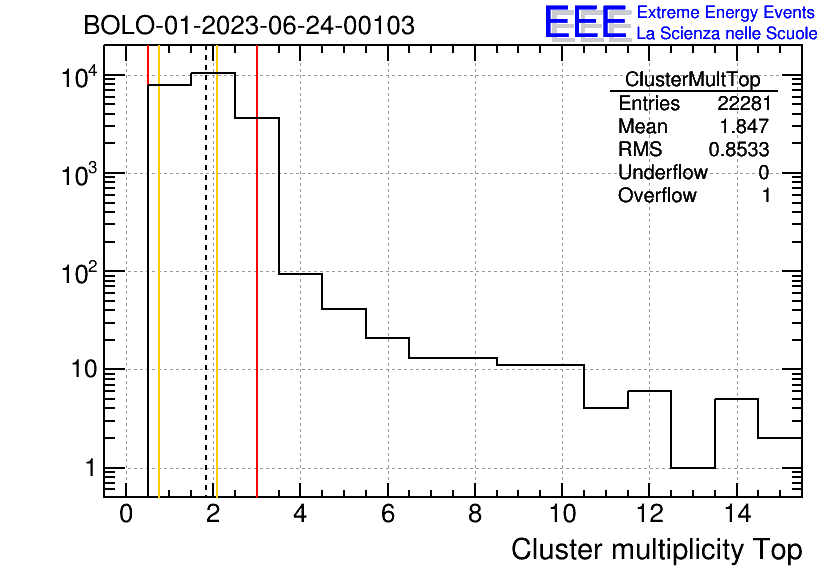 BOLO-01-2023-06-24-00103

EEE Extreme Energy Events
La Scienza nelle Scuole

| ClusterMultTop | |
|---|---|
| Entries | 22281 |
| Mean | 1.847 |
| RMS | 0.8533 |
| Underflow | 0 |
| Overflow | 1 |

$10^4$
$10^3$
$10^2$
10
1

0 2 4 6 8 10 12 14

Cluster multiplicity Top